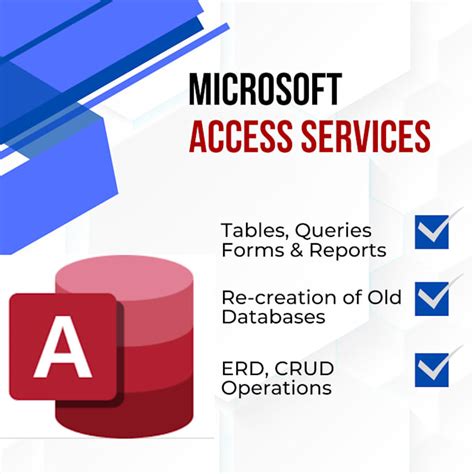 MICROSOFT
ACCESS SERVICES

Tables, Queries Forms & Reports

Re-creation of Old Databases

ERD, CRUD Operations

A